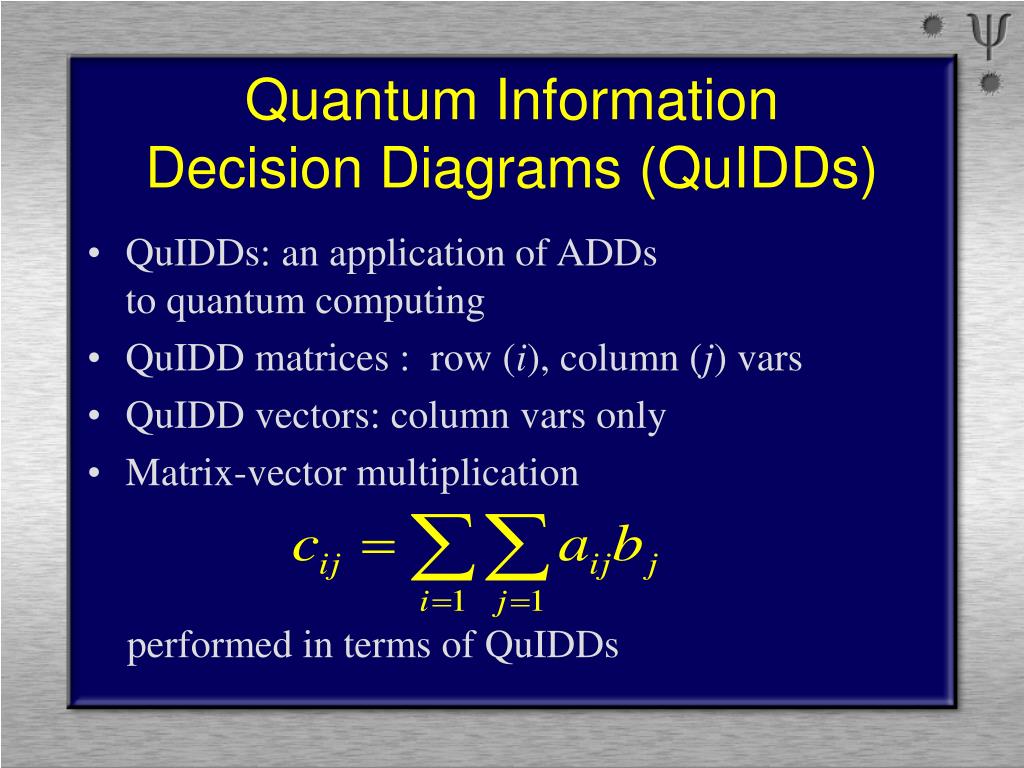 $\psi$

Quantum Information Decision Diagrams (QuIDDs)

• QuIDDs: an application of ADDs to quantum computing
• QuIDD matrices : row ($i$), column ($j$) vars
• QuIDD vectors: column vars only
• Matrix-vector multiplication

$c_{ij} = \sum_{i=1} \sum_{j=1} a_{ij} b_j$

performed in terms of QuIDDs